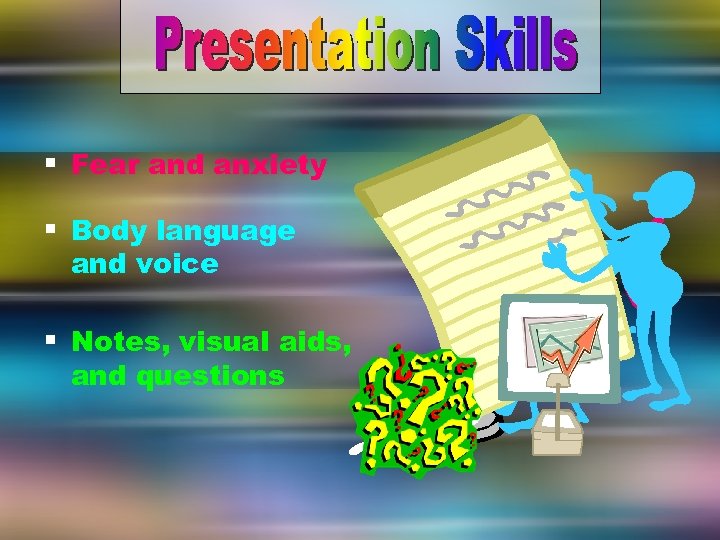 Presentation Skills

▪ Fear and anxiety

▪ Body language and voice

▪ Notes, visual aids, and questions